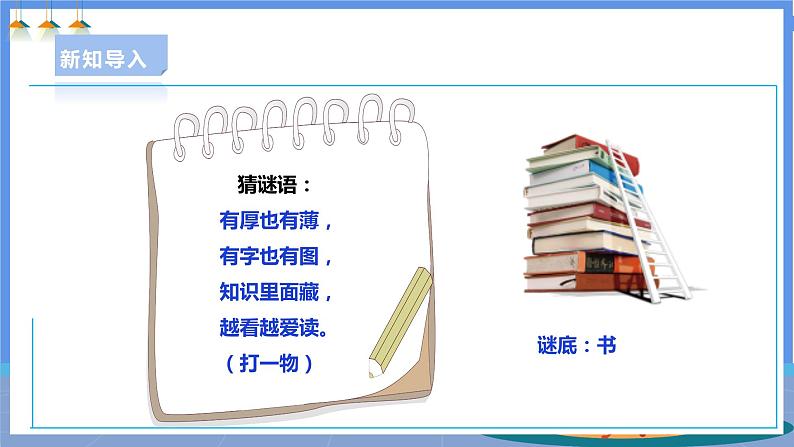 新知导入

猜谜语：
有厚也有薄，
有字也有图，
知识里面藏，
越看越爱读。
（打一物）

谜底：书